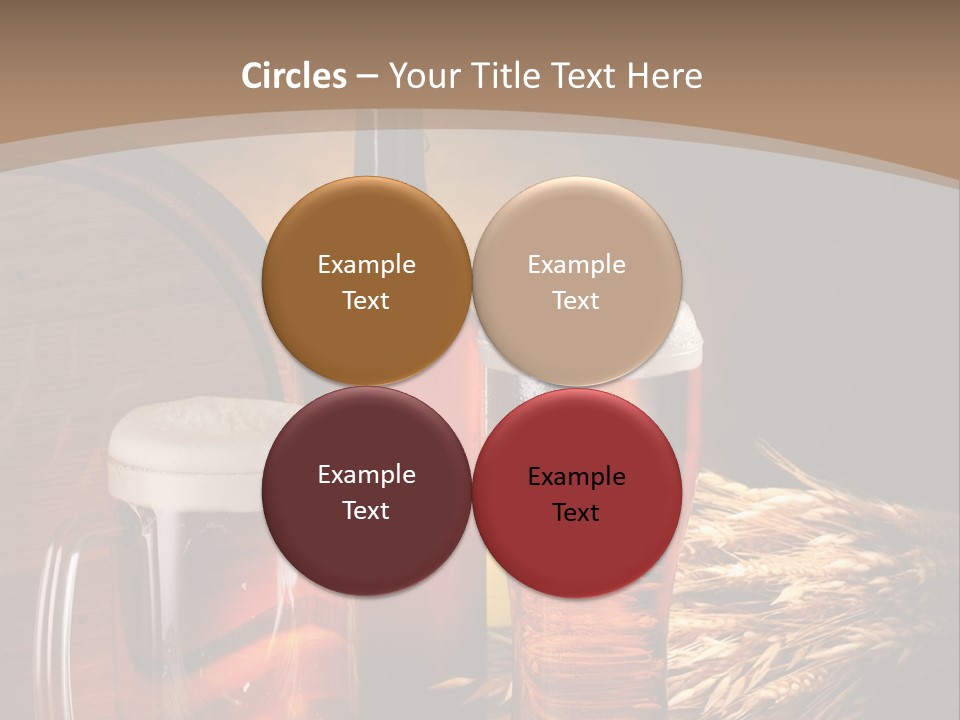 Circles – Your Title Text Here

Example Text

Example Text

Example Text

Example Text